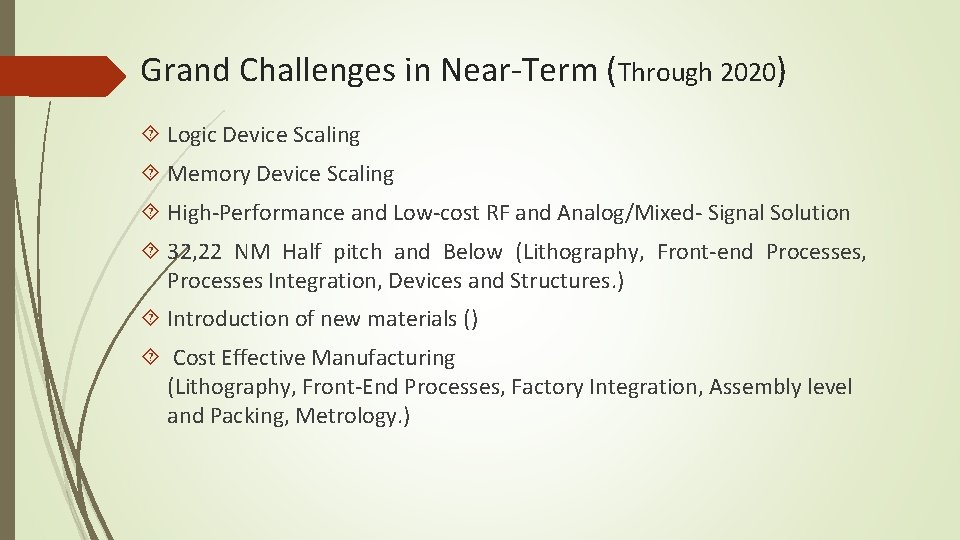 Grand Challenges in Near-Term (Through 2020)

Logic Device Scaling

Memory Device Scaling

High-Performance and Low-cost RF and Analog/Mixed- Signal Solution

32,22 NM Half pitch and Below (Lithography, Front-end Processes, Processes Integration, Devices and Structures.)

Introduction of new materials ()

Cost Effective Manufacturing (Lithography, Front-End Processes, Factory Integration, Assembly level and Packing, Metrology.)